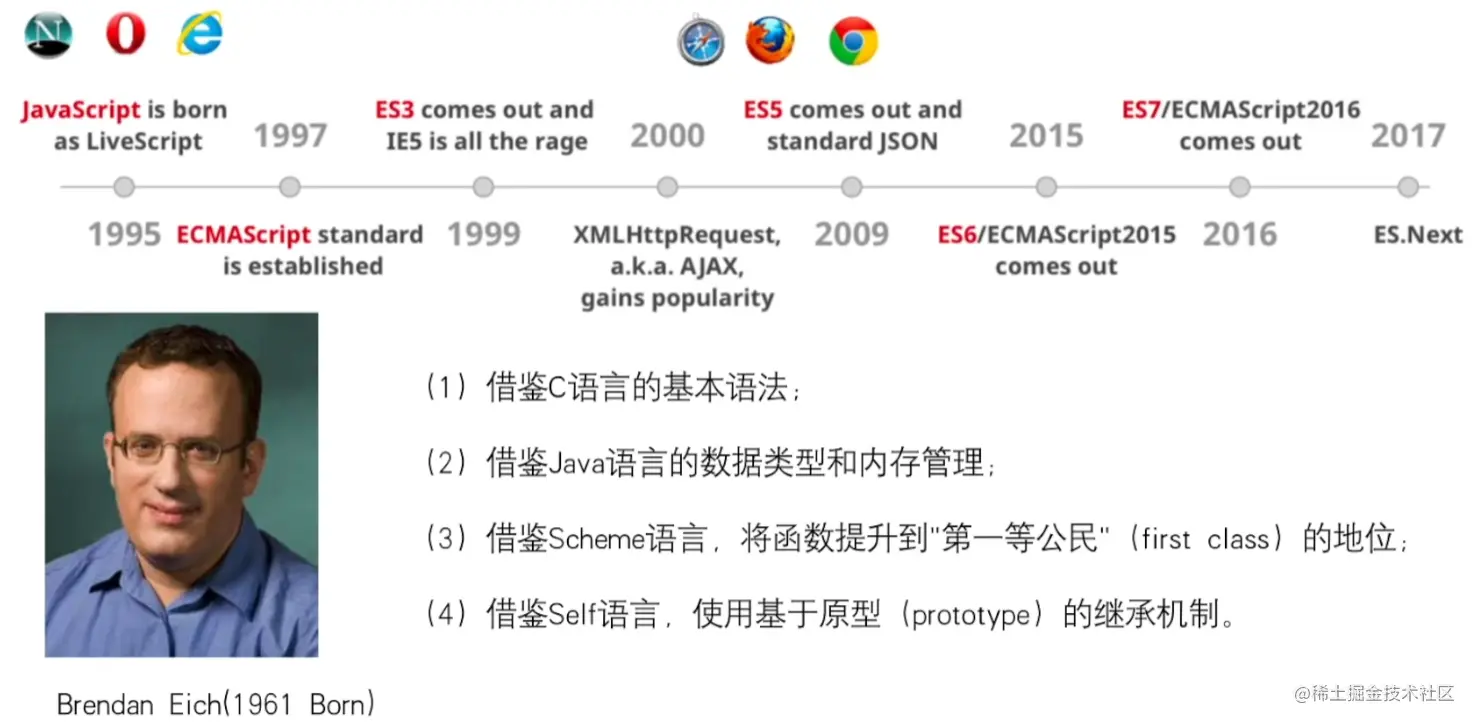 JavaScript is born as LiveScript

1995

1997

ECMAScript standard is established

ES3 comes out and IE5 is all the rage

1999

2000

XMLHttpRequest, a.k.a. AJAX, gains popularity

ES5 comes out and standard JSON

2009

2015

ES6/ECMAScript2015 comes out

ES7/ECMAScript2016 comes out

2016

2017

ES.Next

（1）借鉴C语言的基本语法；

（2）借鉴Java语言的数据类型和内存管理；

（3）借鉴Scheme语言，将函数提升到"第一等公民"（first class）的地位；

（4）借鉴Self语言，使用基于原型（prototype）的继承机制。

Brendan Eich(1961 Born)

@稀土掘金技术社区